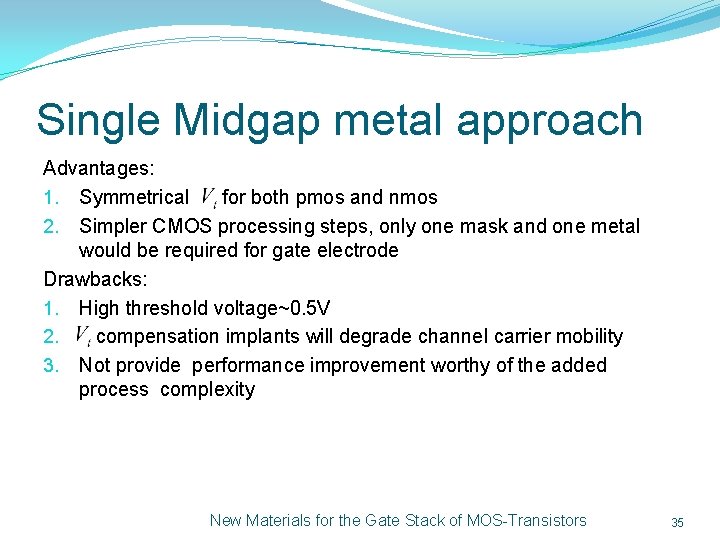 Single Midgap metal approach

Advantages:

1. Symmetrical $V_t$ for both pmos and nmos
2. Simpler CMOS processing steps, only one mask and one metal would be required for gate electrode

Drawbacks:

1. High threshold voltage~0.5V
2. $V_t$ compensation implants will degrade channel carrier mobility
3. Not provide performance improvement worthy of the added process complexity

New Materials for the Gate Stack of MOS-Transistors

35